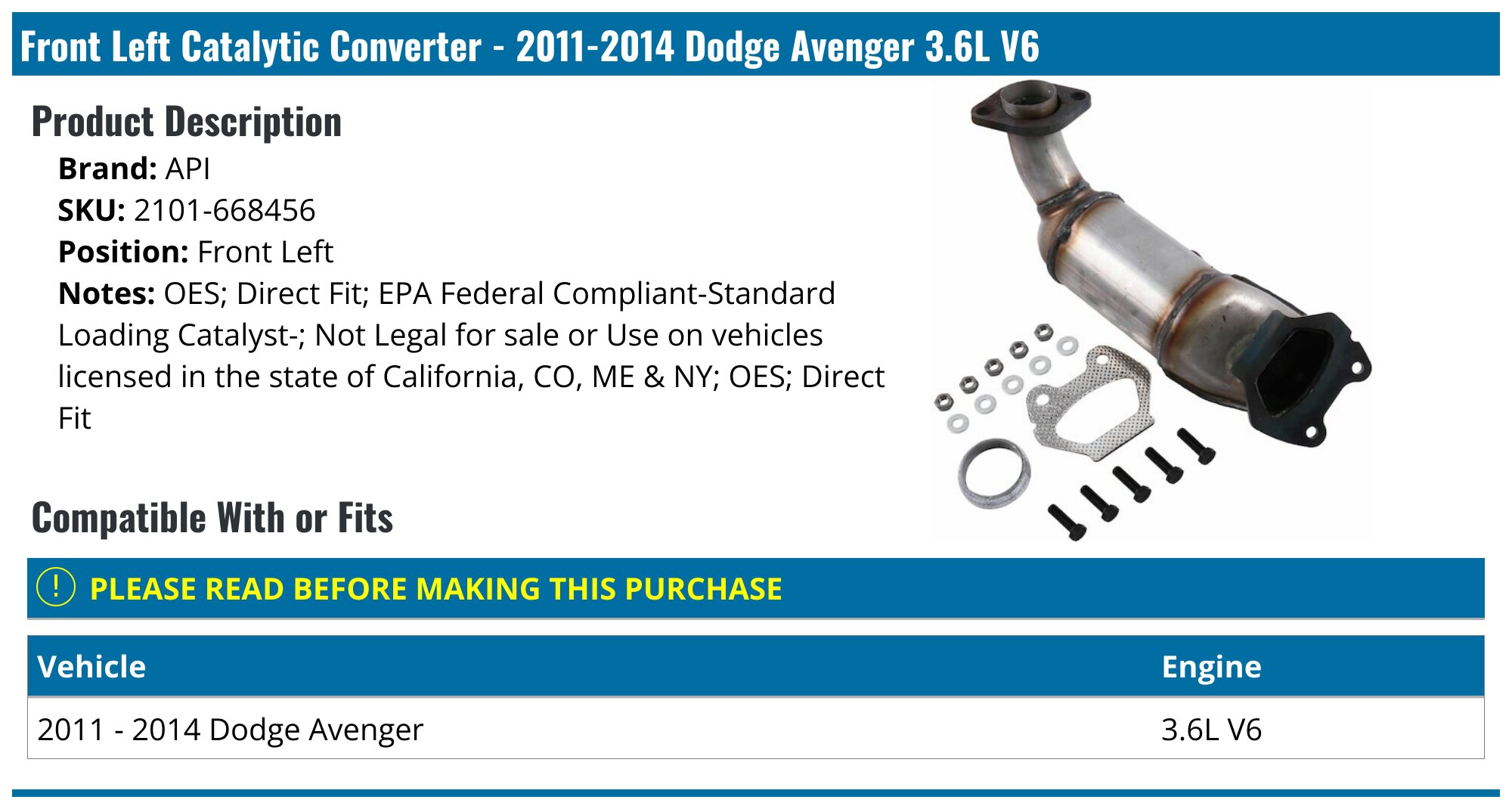 Front Left Catalytic Converter - 2011-2014 Dodge Avenger 3.6L V6

Product Description

Brand: API
SKU: 2101-668456
Position: Front Left
Notes: OES; Direct Fit; EPA Federal Compliant-Standard Loading Catalyst-; Not Legal for sale or Use on vehicles licensed in the state of California, CO, ME & NY; OES; Direct Fit

Compatible With or Fits

! PLEASE READ BEFORE MAKING THIS PURCHASE

| Vehicle | Engine |
|---|---|
| 2011 - 2014 Dodge Avenger | 3.6L V6 |